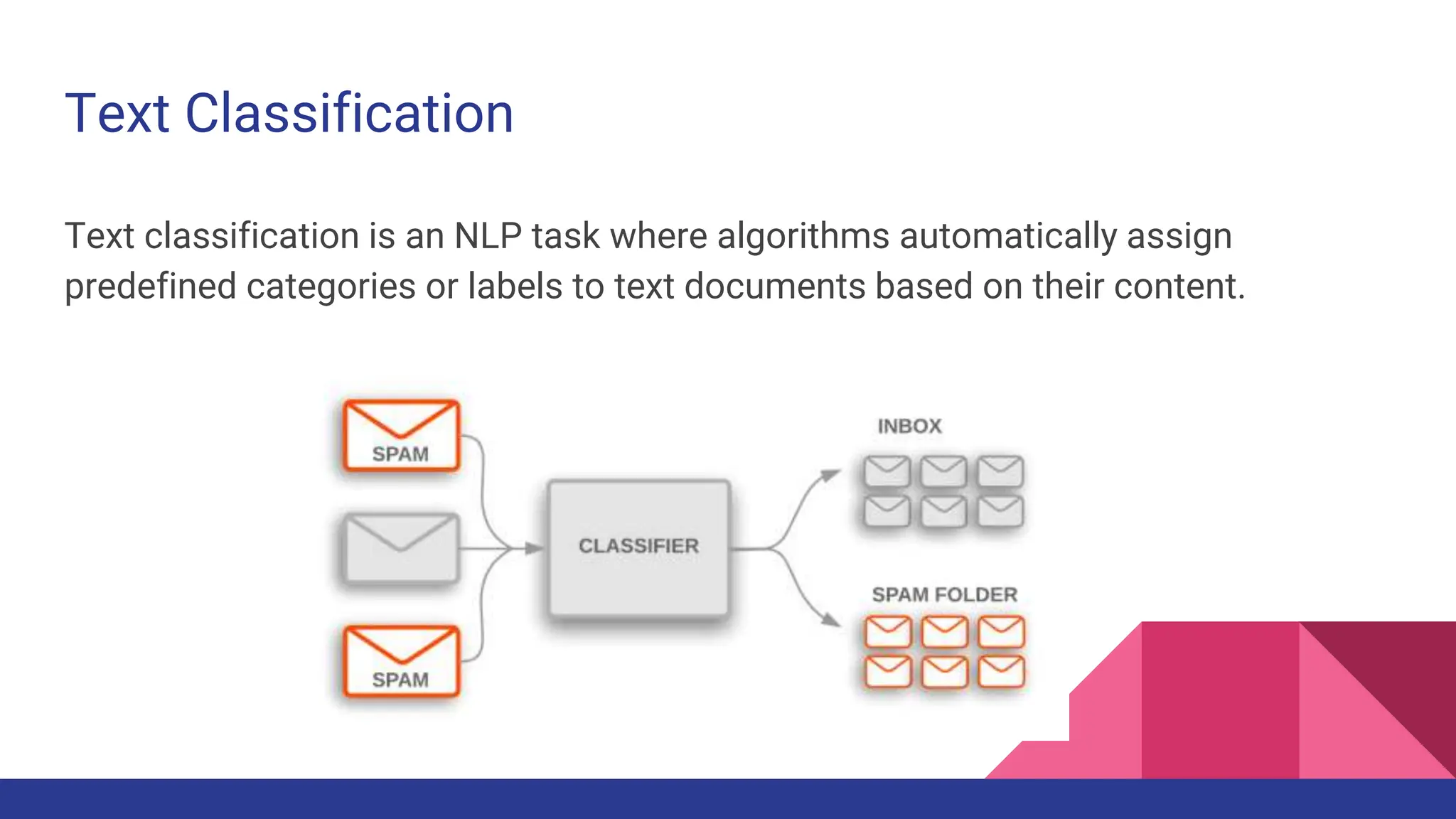 Text Classification

Text classification is an NLP task where algorithms automatically assign predefined categories or labels to text documents based on their content.

SPAM

SPAM

CLASSIFIER

INBOX

SPAM FOLDER